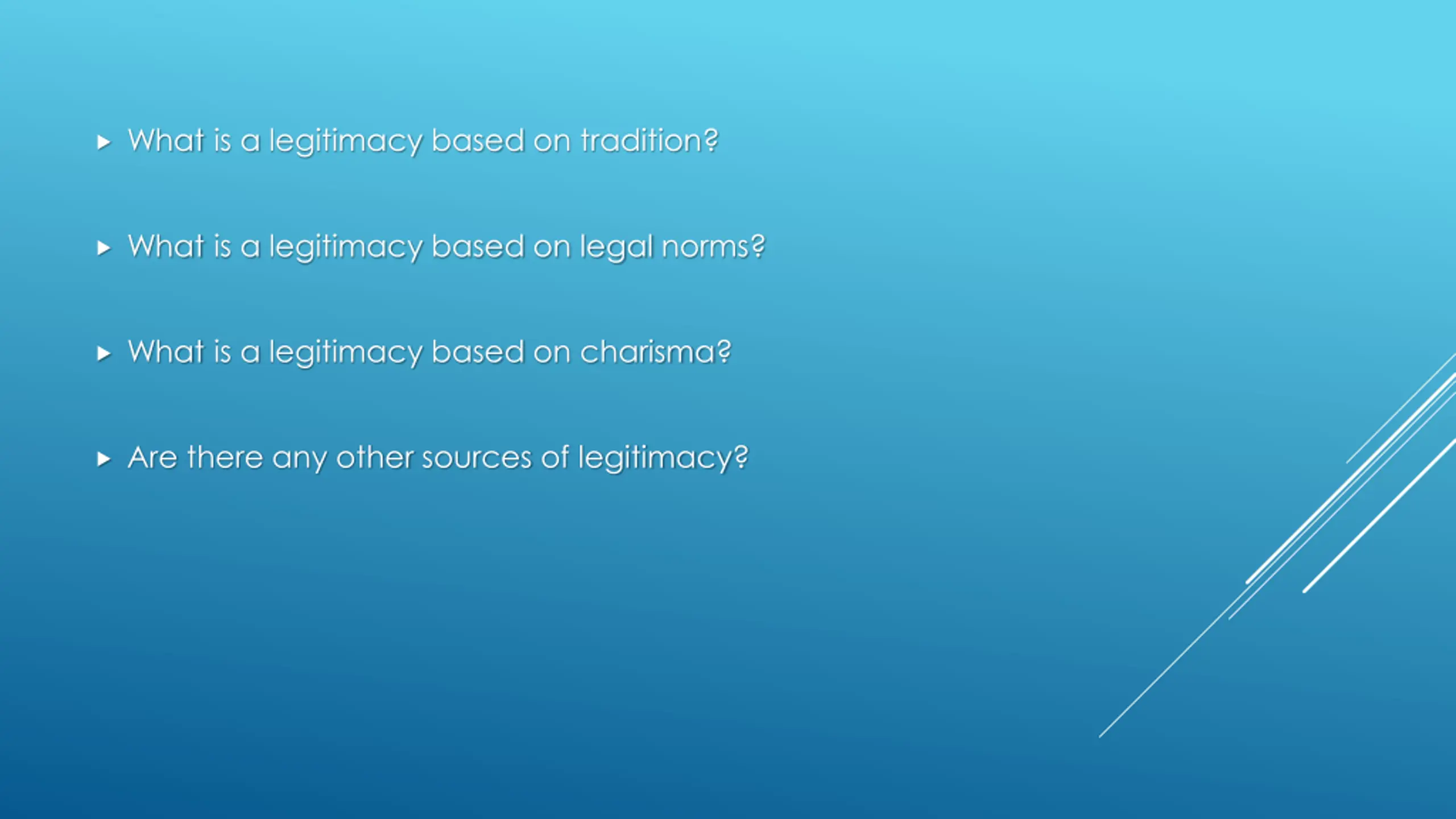 ▸ What is a legitimacy based on tradition?

▸ What is a legitimacy based on legal norms?

▸ What is a legitimacy based on charisma?

▸ Are there any other sources of legitimacy?